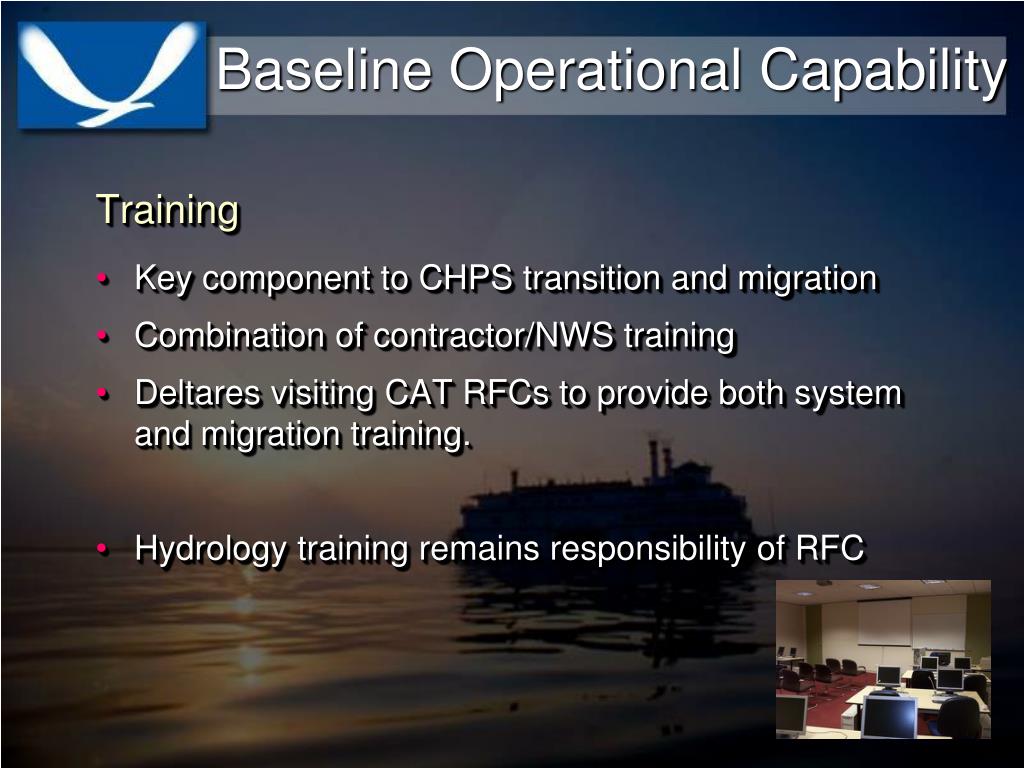 Baseline Operational Capability

Training

• Key component to CHPS transition and migration
• Combination of contractor/NWS training
• Deltares visiting CAT RFCs to provide both system and migration training.

• Hydrology training remains responsibility of RFC